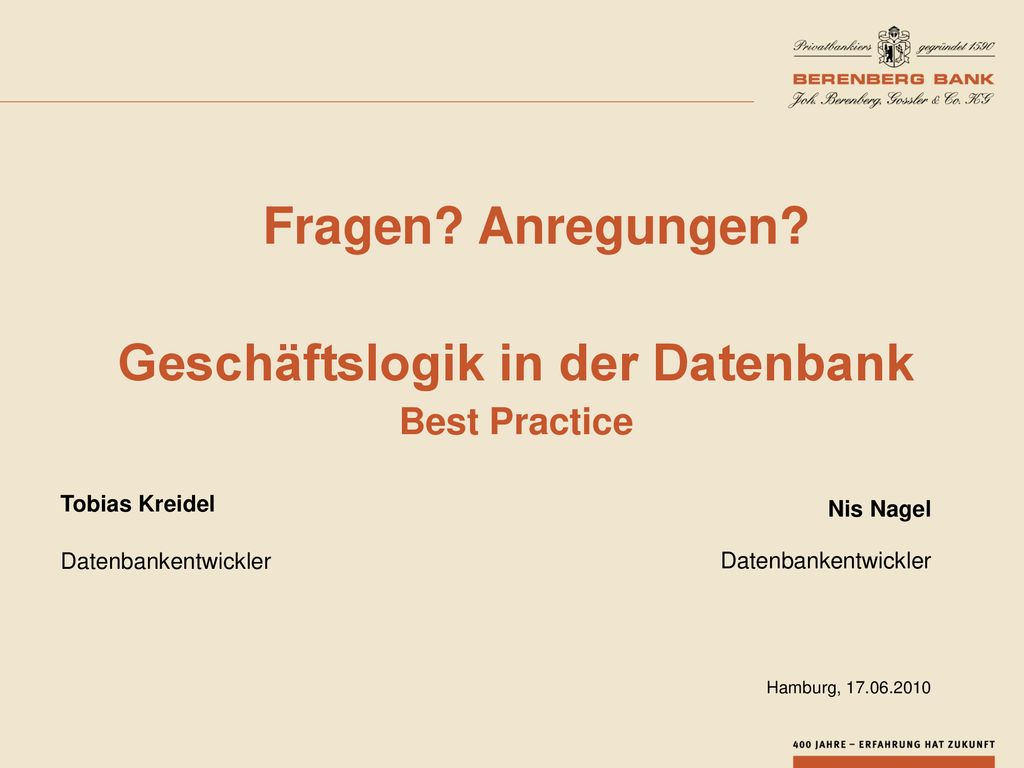 Privatbankiers gegründet 1590
BERENBERG BANK
Joh. Berenberg, Gossler & Co. KG

Fragen? Anregungen?

Geschäftslogik in der Datenbank
Best Practice

Tobias Kreidel

Datenbankentwickler

Nis Nagel

Datenbankentwickler

Hamburg, 17.06.2010

400 JAHRE – ERFAHRUNG HAT ZUKUNFT